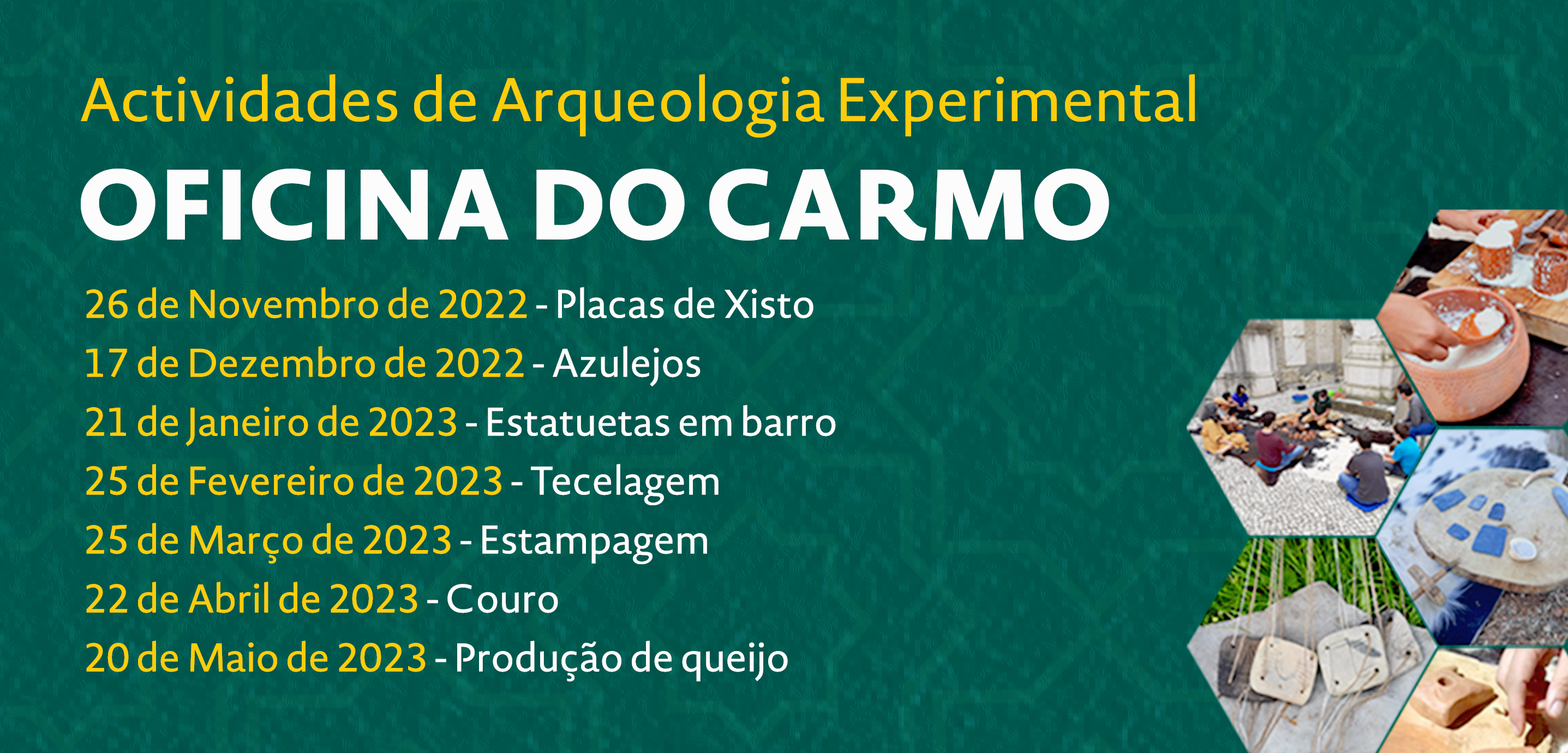 Actividades de Arqueologia Experimental

OFICINA DO CARMO

26 de Novembro de 2022 - Placas de Xisto
17 de Dezembro de 2022 - Azulejos
21 de Janeiro de 2023 - Estatuetas em barro
25 de Fevereiro de 2023 - Tecelagem
25 de Março de 2023 - Estampagem
22 de Abril de 2023 - Couro
20 de Maio de 2023 - Produção de queijo